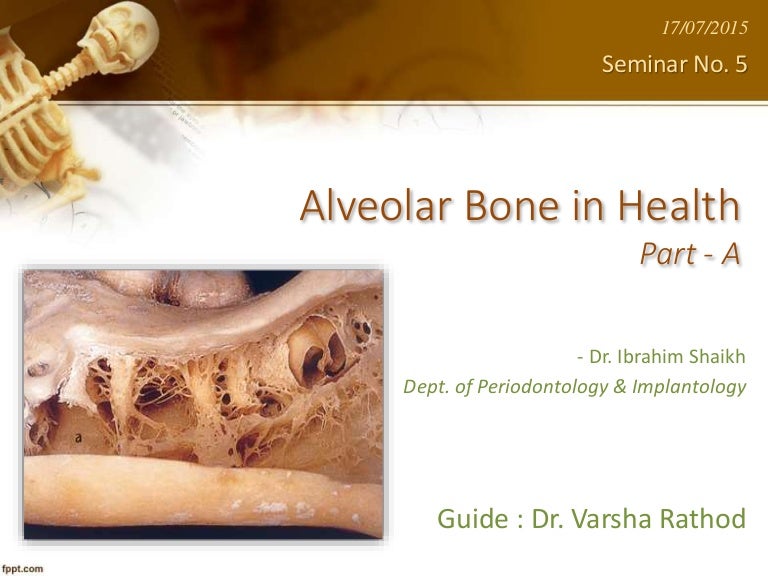 17/07/2015

Seminar No. 5

Alveolar Bone in Health

Part - A

a

- Dr. Ibrahim Shaikh

Dept. of Periodontology & Implantology

Guide : Dr. Varsha Rathod

fppt.com